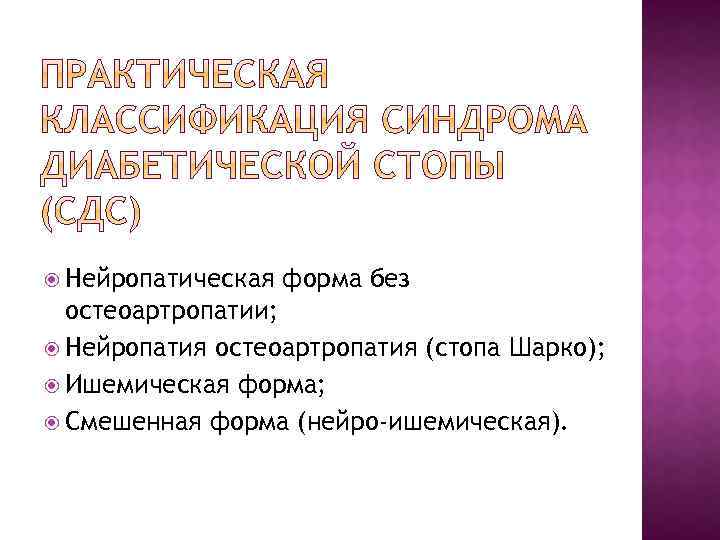 ПРАКТИЧЕСКАЯ КЛАССИФИКАЦИЯ СИНДРОМА ДИАБЕТИЧЕСКОЙ СТОПЫ (СДС)

Нейропатическая форма без остеоартропатии;
Нейропатия остеоартропатия (стопа Шарко);
Ишемическая форма;
Смешенная форма (нейро-ишемическая).